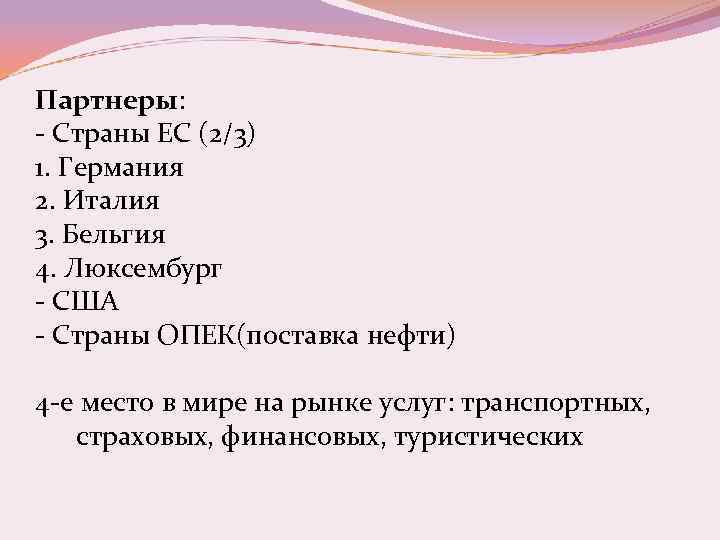 Партнеры:
- Страны ЕС (2/3)
1. Германия
2. Италия
3. Бельгия
4. Люксембург
- США
- Страны ОПЕК(поставка нефти)

4-е место в мире на рынке услуг: транспортных, страховых, финансовых, туристических